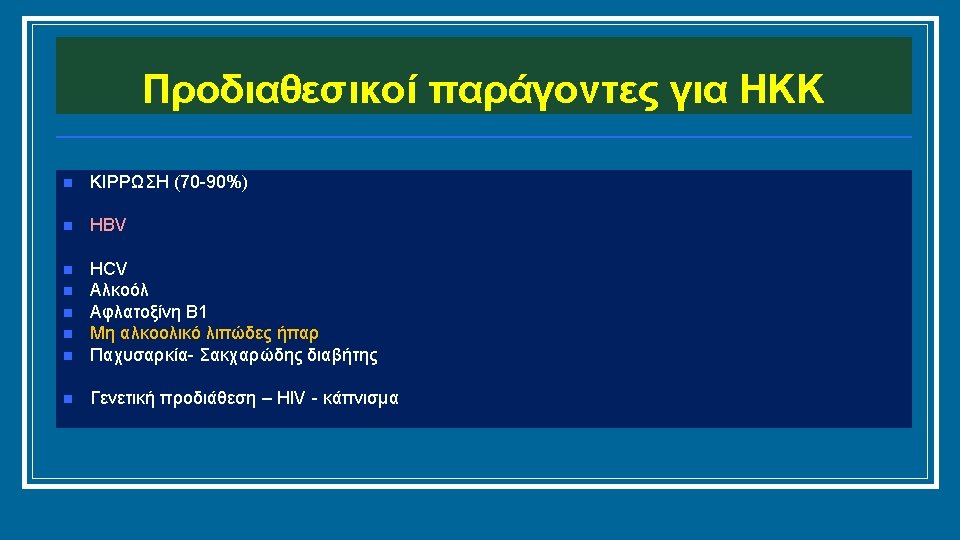 Προδιαθεσικοί παράγοντες για ΗΚΚ

- ΚΙΡΡΩΣΗ (70-90%)

- HBV

- HCV
- Αλκοόλ
- Αφλατοξίνη Β1
- Μη αλκοολικό λιπώδες ήπαρ
- Παχυσαρκία- Σακχαρώδης διαβήτης

- Γενετική προδιάθεση – HIV - κάπνισμα